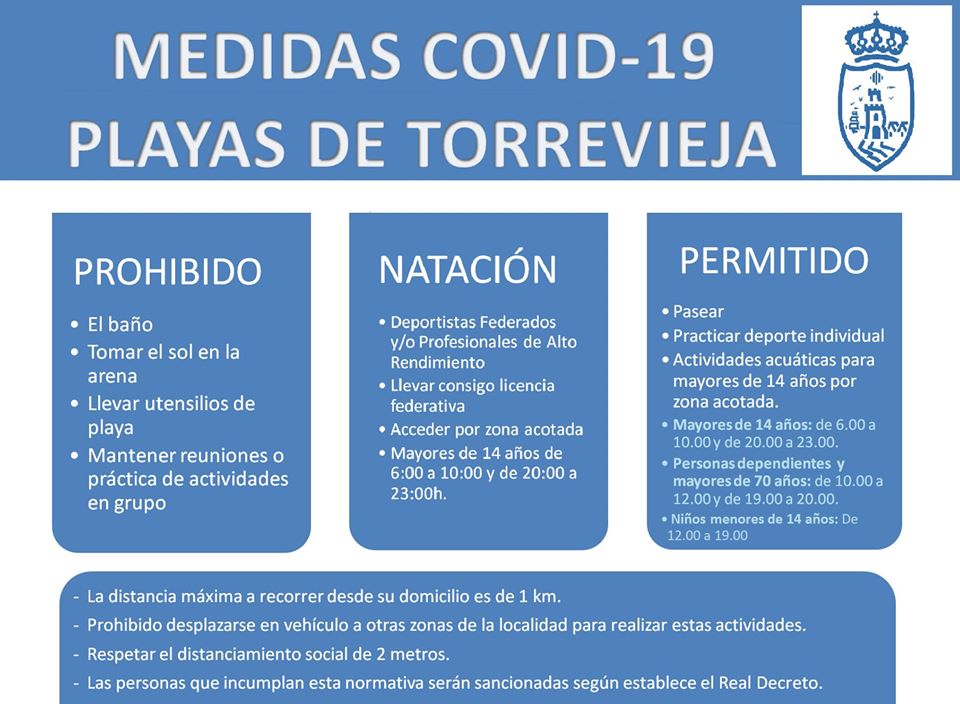 MEDIDAS COVID-19
PLAYAS DE TORREVIEJA

PROHIBIDO

• El baño
• Tomar el sol en la arena
• Llevar utensilios de playa
• Mantener reuniones o práctica de actividades en grupo

NATACIÓN

• Deportistas Federados y/o Profesionales de Alto Rendimiento
• Llevar consigo licencia federativa
• Acceder por zona acotada
• Mayores de 14 años de 6:00 a 10:00 y de 20:00 a 23:00h.

PERMITIDO

• Pasear
• Practicar deporte individual
• Actividades acuáticas para mayores de 14 años por zona acotada.
• Mayores de 14 años: de 6.00 a 10.00 y de 20.00 a 23.00.
• Personas dependientes y mayores de 70 años: de 10.00 a 12.00 y de 19.00 a 20.00.
• Niños menores de 14 años: De 12.00 a 19.00

- La distancia máxima a recorrer desde su domicilio es de 1 km.
- Prohibido desplazarse en vehículo a otras zonas de la localidad para realizar estas actividades.
- Respetar el distanciamiento social de 2 metros.
- Las personas que incumplan esta normativa serán sancionadas según establece el Real Decreto.